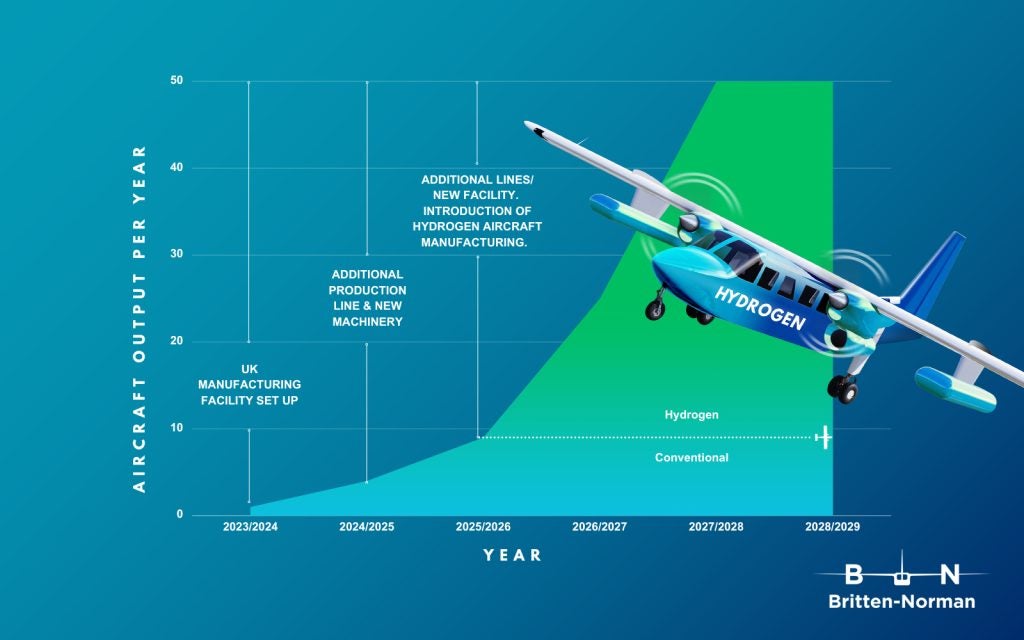 AIRCRAFT OUTPUT PER YEAR

50
40
30
20
10
0

UK MANUFACTURING FACILITY SET UP

ADDITIONAL PRODUCTION LINE & NEW MACHINERY

ADDITIONAL LINES/ NEW FACILITY. INTRODUCTION OF HYDROGEN AIRCRAFT MANUFACTURING.

HYDROGEN

Hydrogen

Conventional

2023/2024
2024/2025
2025/2026
2026/2027
2027/2028
2028/2029

YEAR

B N
Britten-Norman